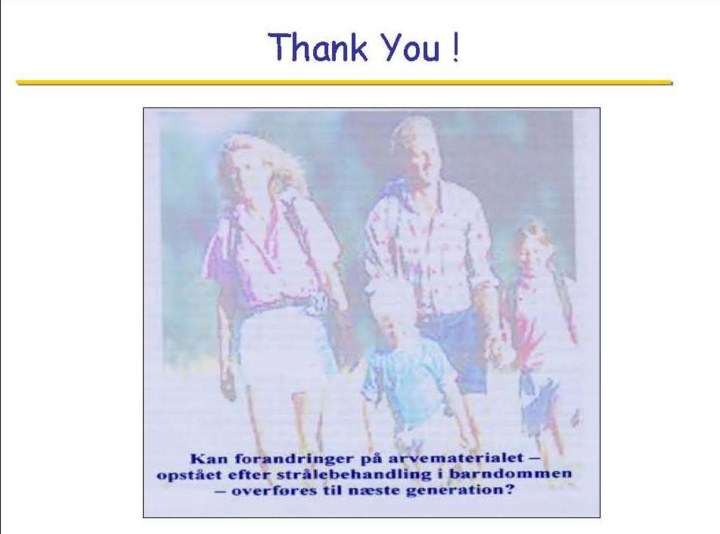 Thank You !

Kan forandringer på arvematerialet – opstået efter strålebehandling i barndommen – overføres til næste generation?